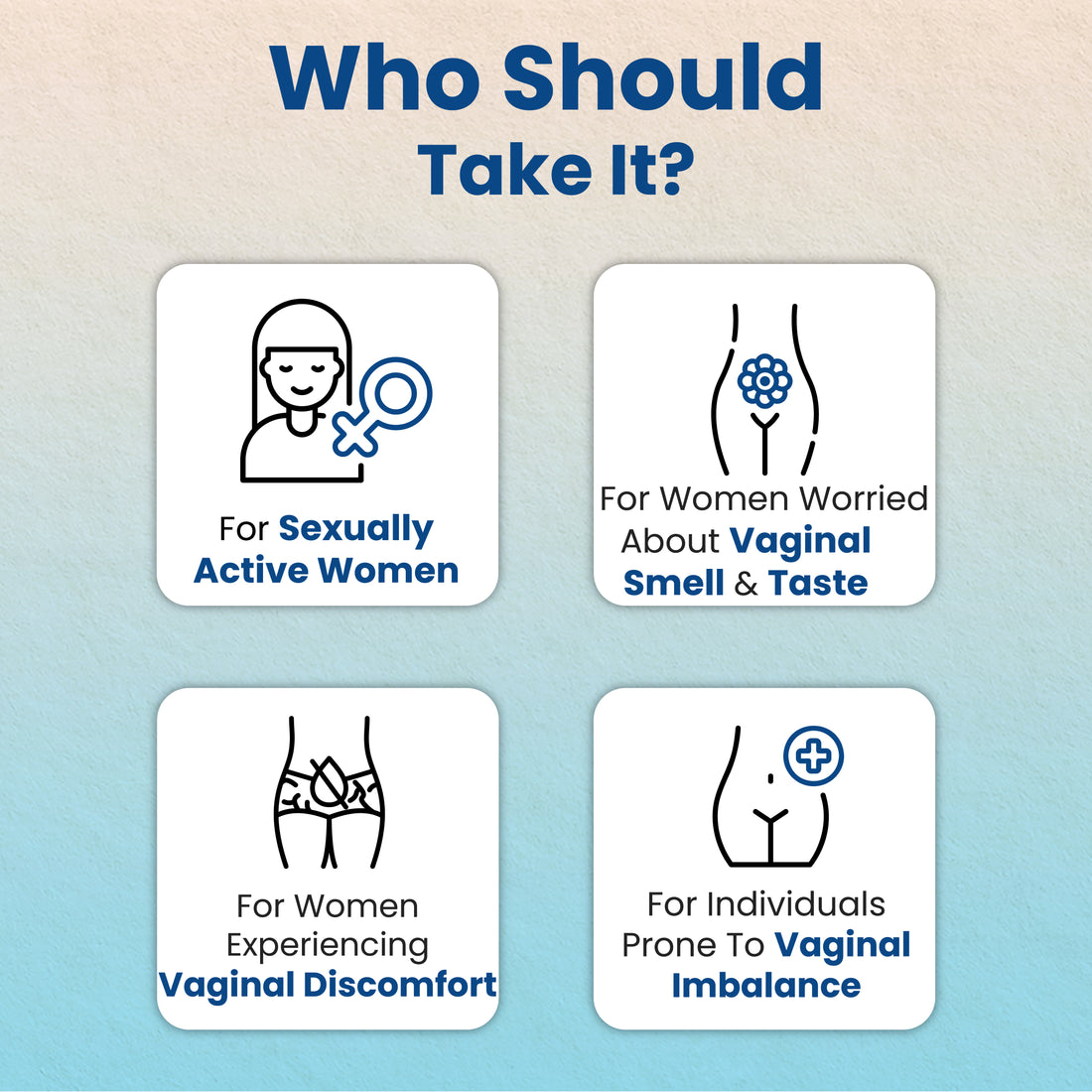 Who Should Take It?

For Sexually Active Women

For Women Worried About Vaginal Smell & Taste

For Women Experiencing Vaginal Discomfort

For Individuals Prone To Vaginal Imbalance